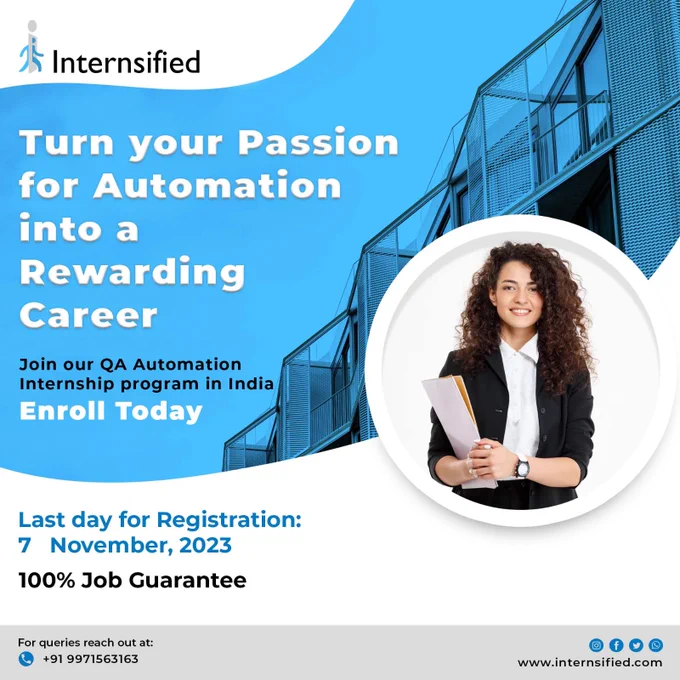 Internsified

Turn your Passion for Automation into a Rewarding Career

Join our QA Automation Internship program in India
Enroll Today

Last day for Registration:
7 November, 2023

100% Job Guarantee

For queries reach out at:
+91 9971563163

www.internsified.com